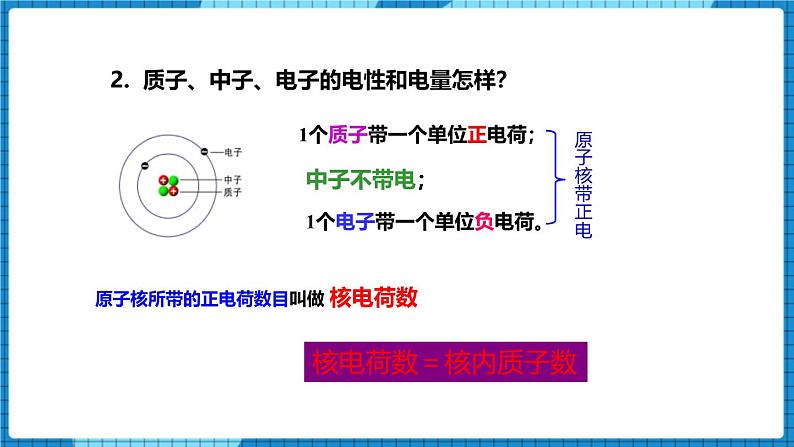 2. 质子、中子、电子的电性和电量怎样?

电子
中子
质子

1个质子带一个单位正电荷;
中子不带电;
1个电子带一个单位负电荷。

原子核带正电

原子核所带的正电荷数目叫做 核电荷数

核电荷数 = 核内质子数